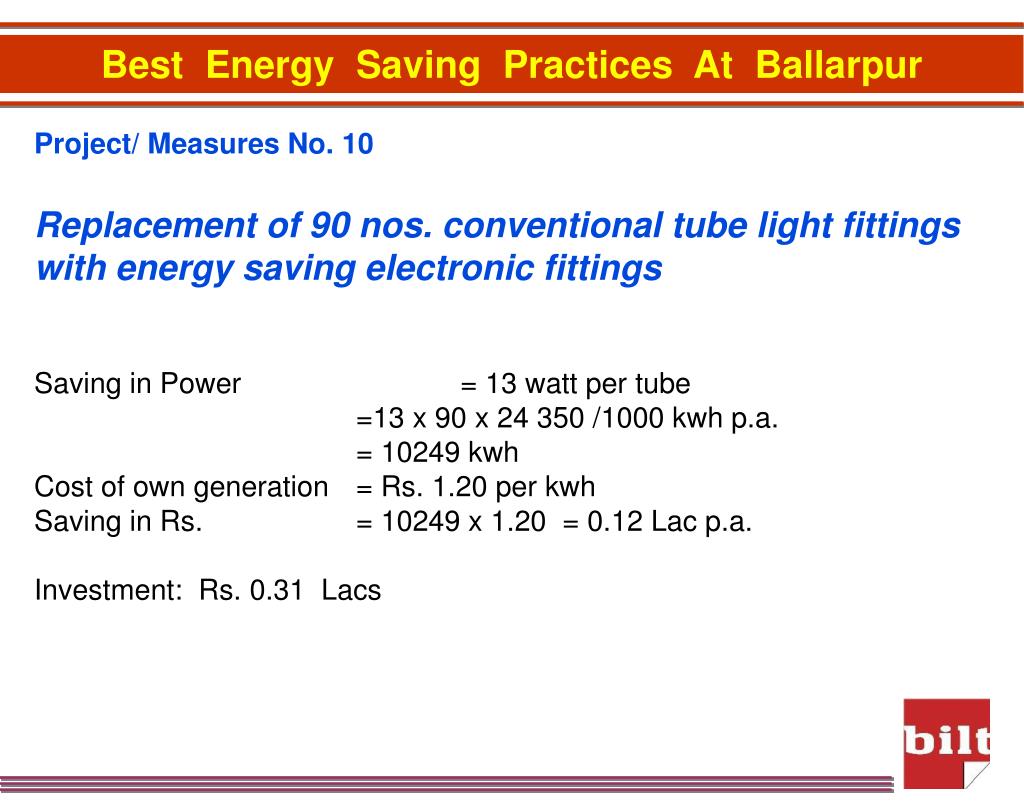 Best Energy Saving Practices At Ballarpur

Project/ Measures No. 10

Replacement of 90 nos. conventional tube light fittings with energy saving electronic fittings

Saving in Power = 13 watt per tube
=13 x 90 x 24 350 /1000 kwh p.a.
= 10249 kwh
Cost of own generation = Rs. 1.20 per kwh
Saving in Rs. = 10249 x 1.20 = 0.12 Lac p.a.

Investment: Rs. 0.31 Lacs

bilt